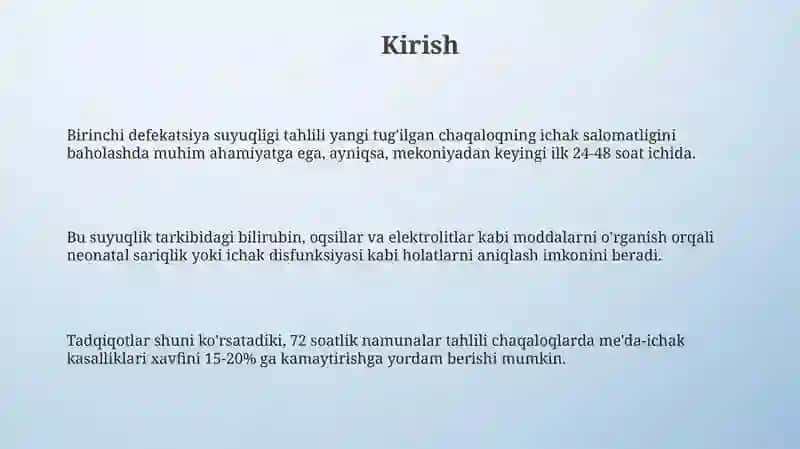 Kirish

Birinchi defekatsiya suyuqligi tahlili yangi tug'ilgan chaqaloqning ichak salomatligini baholashda muhim ahamiyatga ega, ayniqsa, mekoniyadan keyingi ilk 24-48 soat ichida.

Bu suyuqlik tarkibidagi bilirubin, oqsillar va elektrolitlar kabi moddalarni o'rganish orqali neonatal sariqlik yoki ichak disfunksiyasi kabi holatlarni aniqlash imkonini beradi.

Tadqiqotlar shuni ko'rsatadiki, 72 soatlik namunalar tahlili chaqaloqlarda me'da-ichak kasalliklari xavfini 15-20% ga kamaytirishga yordam berishi mumkin.